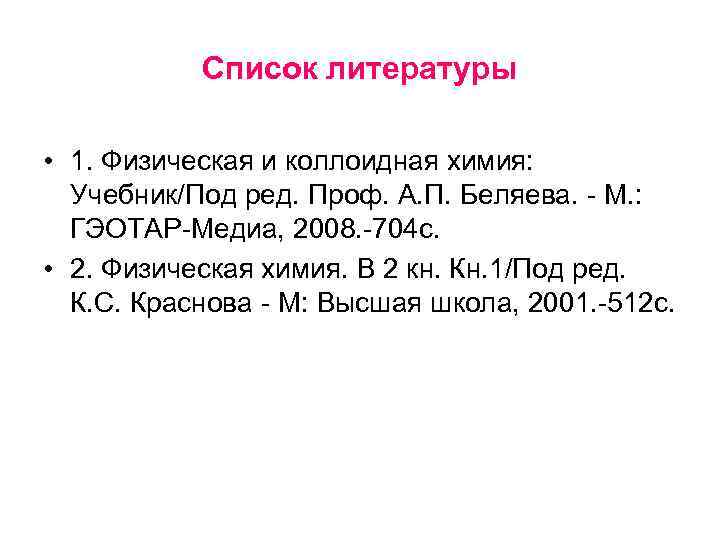 Список литературы

• 1. Физическая и коллоидная химия: Учебник/Под ред. Проф. А.П. Беляева. - М.: ГЭОТАР-Медиа, 2008.-704с.

• 2. Физическая химия. В 2 кн. Кн.1/Под ред. К.С. Краснова - М: Высшая школа, 2001.-512с.